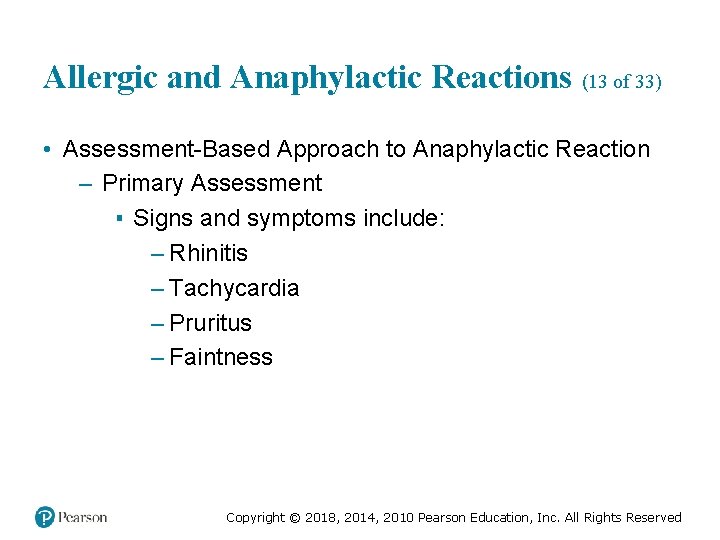 Allergic and Anaphylactic Reactions (13 of 33)

• Assessment-Based Approach to Anaphylactic Reaction
– Primary Assessment
▪ Signs and symptoms include:
– Rhinitis
– Tachycardia
– Pruritus
– Faintness

Pearson

Copyright © 2018, 2014, 2010 Pearson Education, Inc. All Rights Reserved